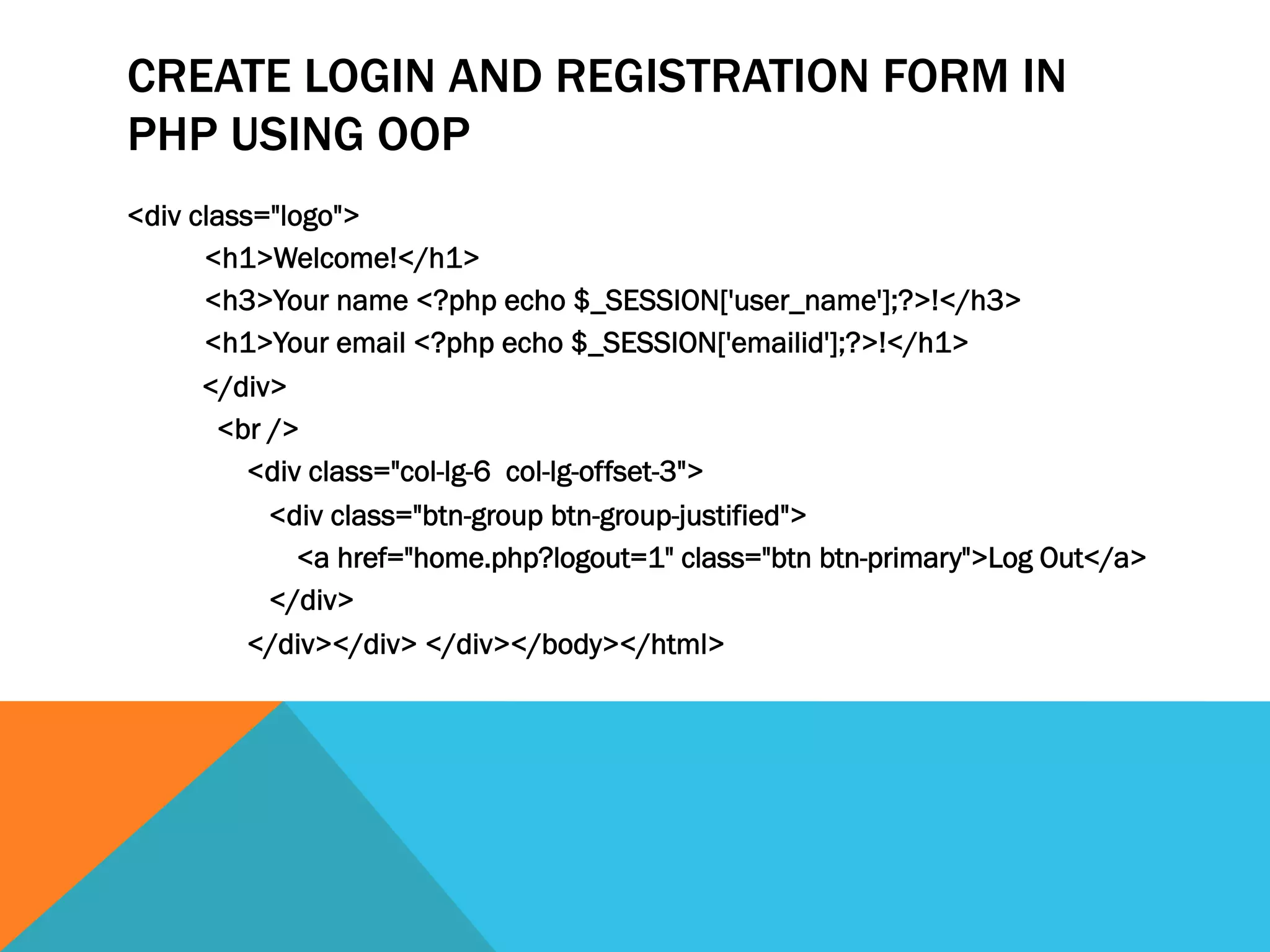 CREATE LOGIN AND REGISTRATION FORM IN PHP USING OOP

<div class="logo">
<h1>Welcome!</h1>
<h3>Your name <?php echo $_SESSION['user_name'];?>!</h3>
<h1>Your email <?php echo $_SESSION['emailid'];?>!</h1>
</div>
<br />
<div class="col-lg-6  col-lg-offset-3">
<div class="btn-group btn-group-justified">
<a href="home.php?logout=1" class="btn btn-primary">Log Out</a>
</div>
</div></div> </div></body></html>